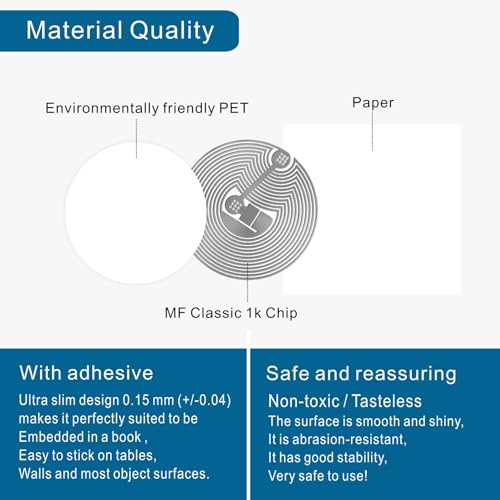 Material Quality

Environmentally friendly PET

Paper

MF Classic 1k Chip

With adhesive

Ultra slim design 0.15 mm (+/-0.04) makes it perfectly suited to be Embedded in a book , Easy to stick on tables, Walls and most object surfaces.

Safe and reassuring

Non-toxic / Tasteless

The surface is smooth and shiny, It is abrasion-resistant, It has good stability, Very safe to use!